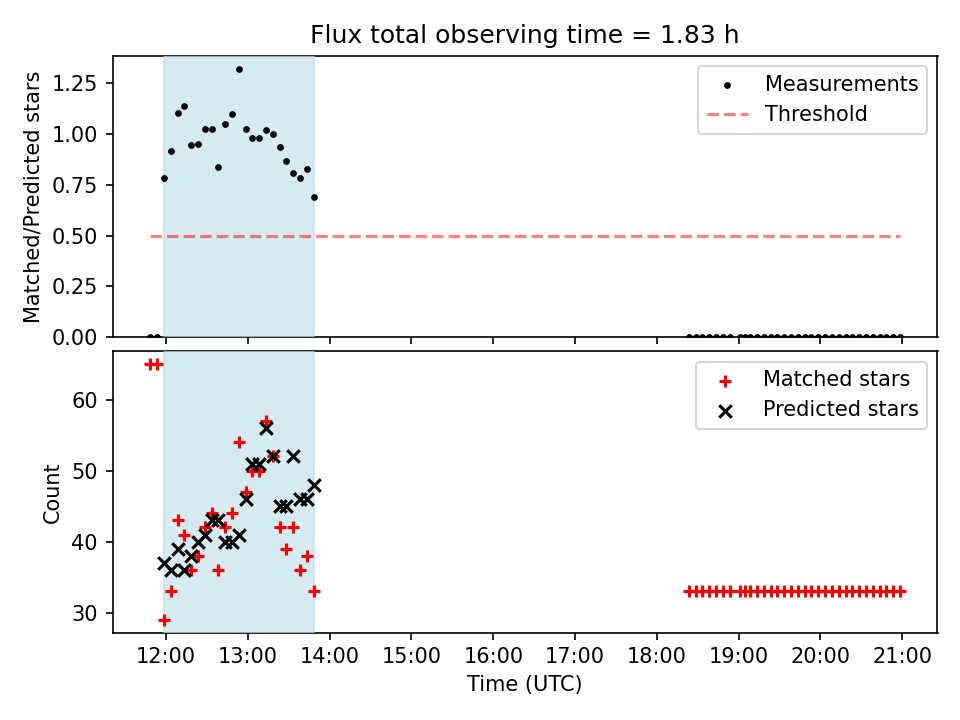 Flux total observing time = 1.83 h

Matched/Predicted stars

1.25
1.00
0.75
0.50
0.25
0.00

Measurements
Threshold

Count

60
50
40
30

Matched stars
Predicted stars

12:00 13:00 14:00 15:00 16:00 17:00 18:00 19:00 20:00 21:00

Time (UTC)